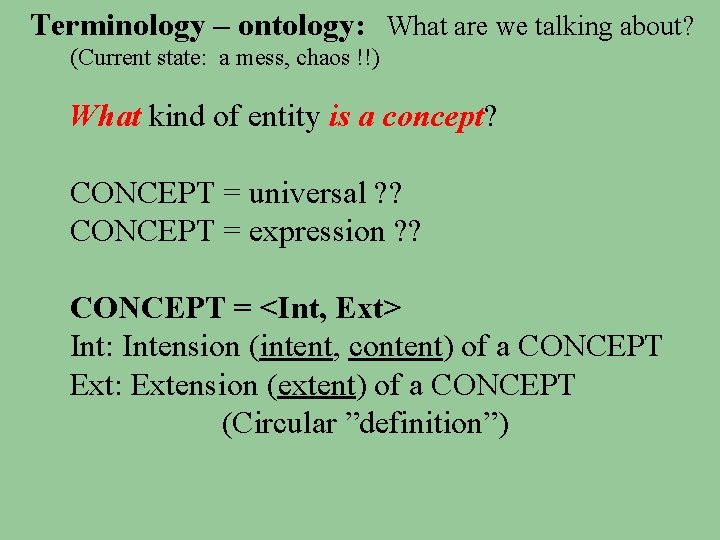 Terminology – ontology: What are we talking about?
(Current state: a mess, chaos !!)

What kind of entity is a concept?

CONCEPT = universal ??
CONCEPT = expression ??

CONCEPT = <Int, Ext>
Int: Intension (intent, content) of a CONCEPT
Ext: Extension (extent) of a CONCEPT
(Circular ”definition”)